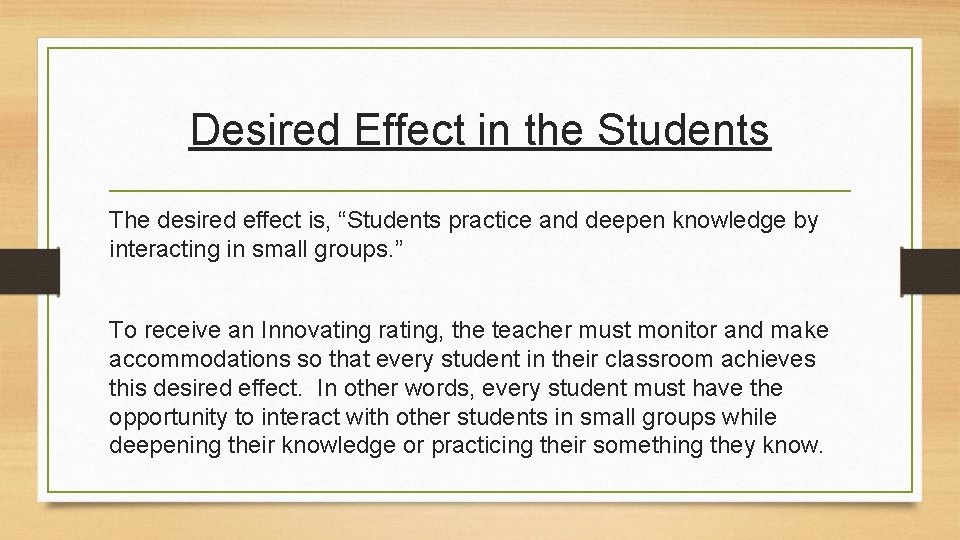 Desired Effect in the Students

The desired effect is, “Students practice and deepen knowledge by interacting in small groups.”

To receive an Innovating rating, the teacher must monitor and make accommodations so that every student in their classroom achieves this desired effect. In other words, every student must have the opportunity to interact with other students in small groups while deepening their knowledge or practicing their something they know.